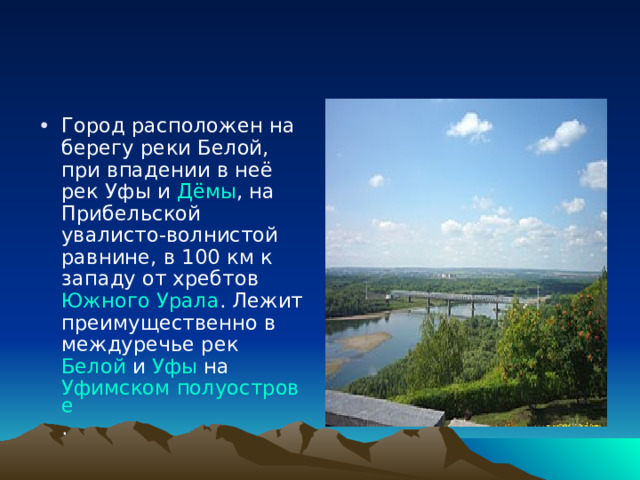 • Город расположен на берегу реки Белой, при впадении в неё рек Уфы и Дёмы, на Прибельской увалисто-волнистой равнине, в 100 км к западу от хребтов Южного Урала. Лежит преимущественно в междуречье рек Белой и Уфы на Уфимском полуострове.